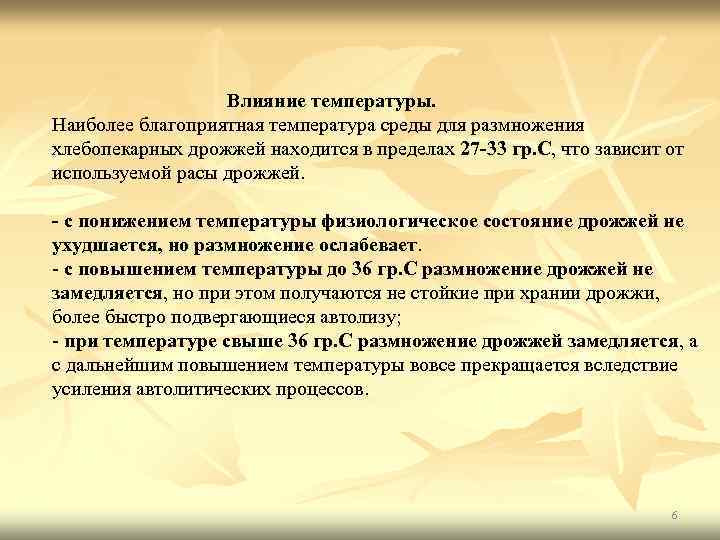 Влияние температуры.
Наиболее благоприятная температура среды для размножения хлебопекарных дрожжей находится в пределах 27-33 гр.С, что зависит от используемой расы дрожжей.

- с понижением температуры физиологическое состояние дрожжей не ухудшается, но размножение ослабевает.
- с повышением температуры до 36 гр.С размножение дрожжей не замедляется, но при этом получаются не стойкие при хрании дрожжи, более быстро подвергающиеся автолизу;
- при температуре свыше 36 гр.С размножение дрожжей замедляется, а с дальнейшим повышением температуры вовсе прекращается вследствие усиления автолитических процессов.

6